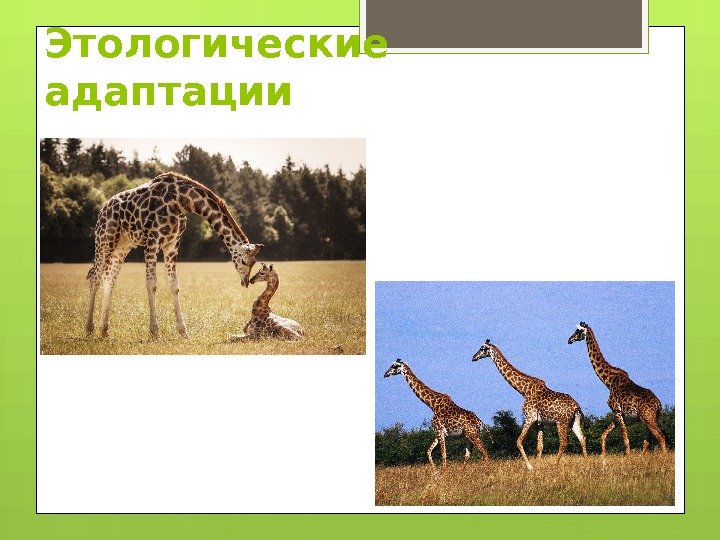 Этологические адаптации